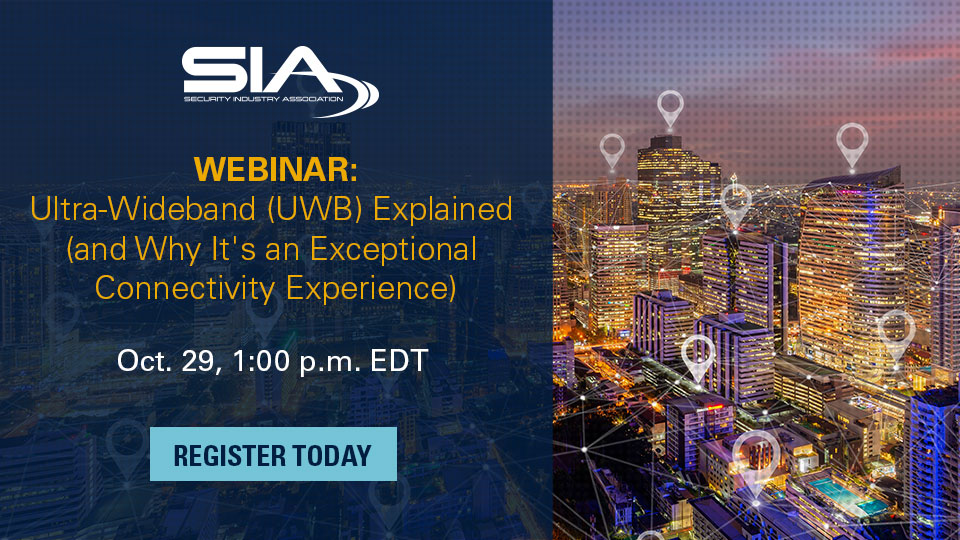 SIA
SECURITY INDUSTRY ASSOCIATION

WEBINAR:
Ultra-Wideband (UWB) Explained (and Why It's an Exceptional Connectivity Experience)

Oct. 29, 1:00 p.m. EDT

REGISTER TODAY